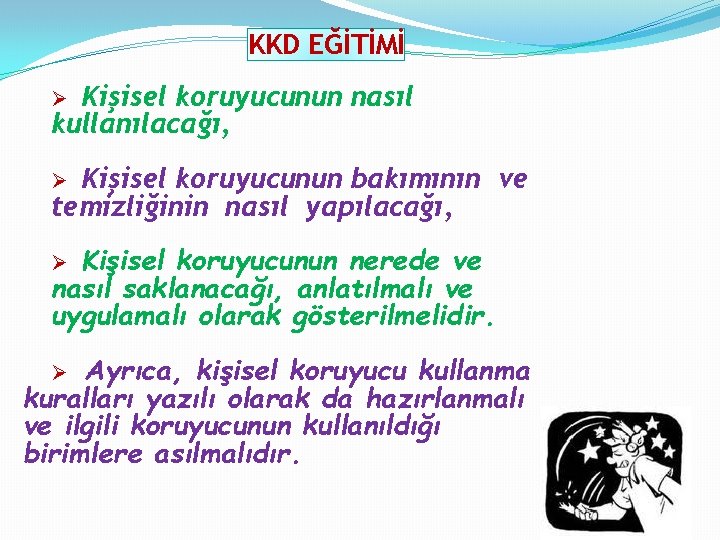 KKD EĞİTİMİ

➢ Kişisel koruyucunun nasıl kullanılacağı,

➢ Kişisel koruyucunun bakımının ve temizliğinin nasıl yapılacağı,

➢ Kişisel koruyucunun nerede ve nasıl saklanacağı, anlatılmalı ve uygulamalı olarak gösterilmelidir.

➢ Ayrıca, kişisel koruyucu kullanma kuralları yazılı olarak da hazırlanmalı ve ilgili koruyucunun kullanıldığı birimlere asılmalıdır.